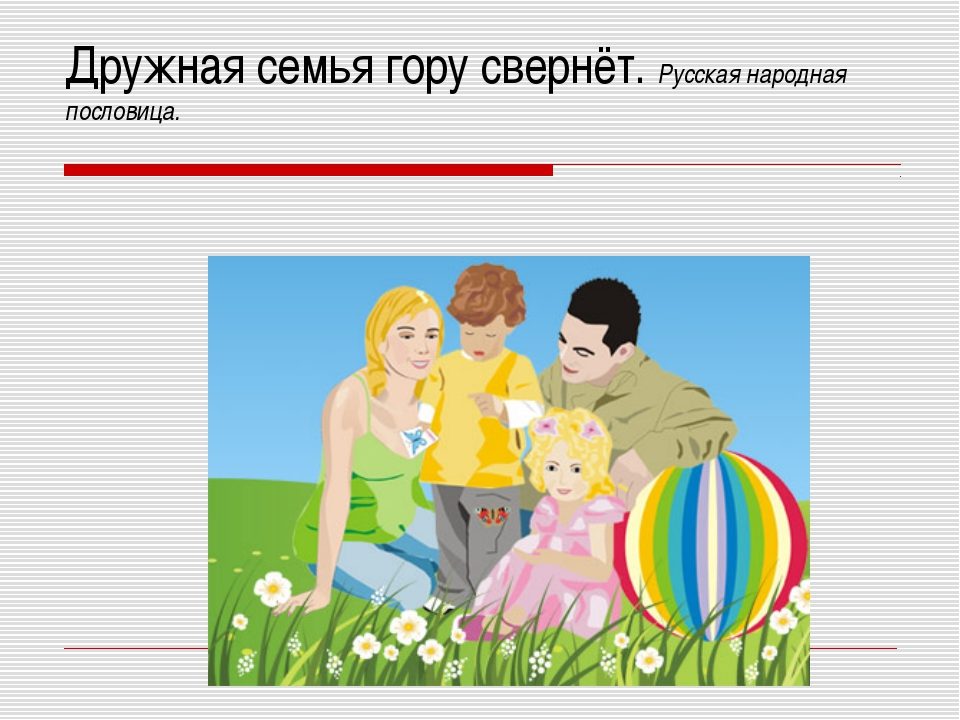 Дружная семья гору свернёт. Русская народная пословица.